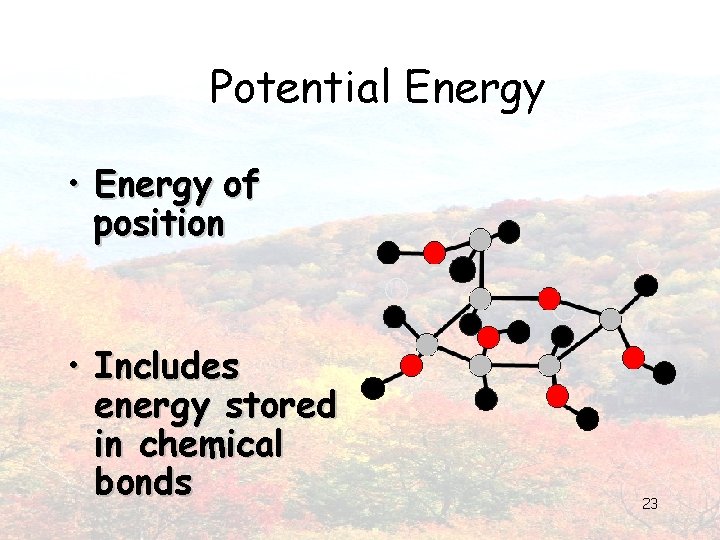 Potential Energy

• Energy of position

• Includes energy stored in chemical bonds

23